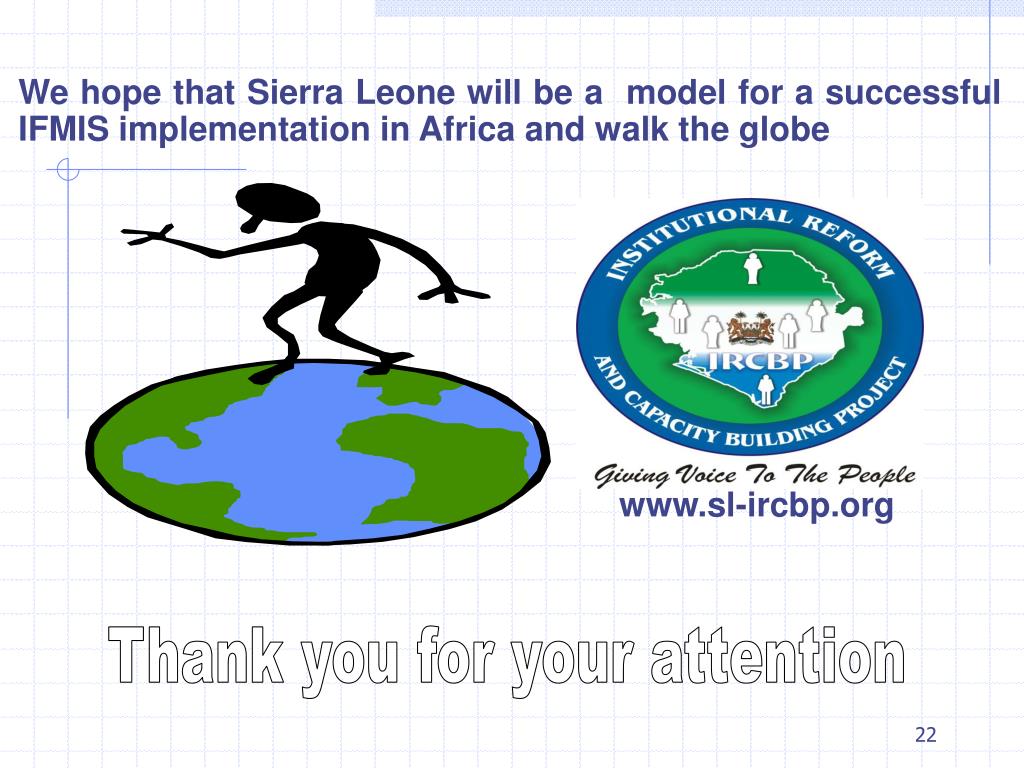 We hope that Sierra Leone will be a model for a successful IFMIS implementation in Africa and walk the globe

INSTITUTIONAL REFORM AND CAPACITY BUILDING PROJECT

IRCBP

Giving Voice To The People

www.sl-ircbp.org

Thank you for your attention

22